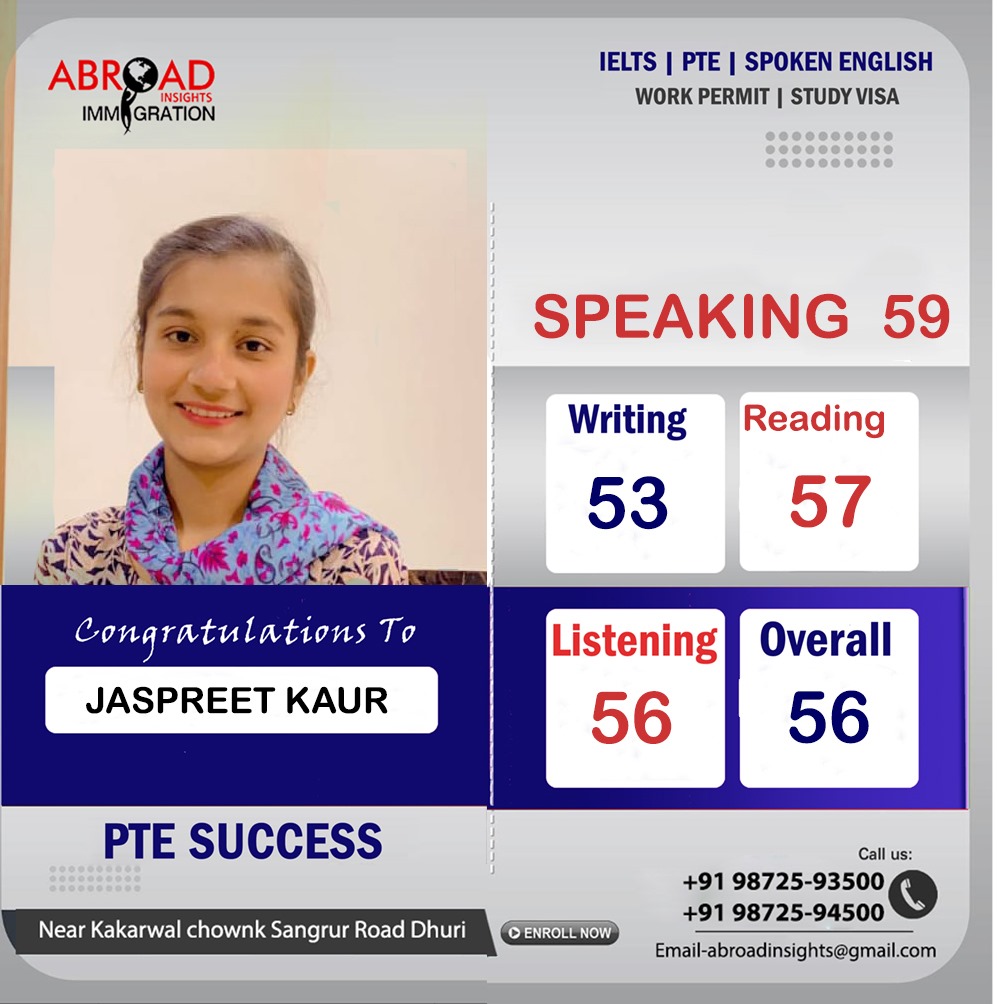 ABROAD INSIGHTS IMMIGRATION

IELTS | PTE | SPOKEN ENGLISH
WORK PERMIT | STUDY VISA

SPEAKING 59

Writing
53

Reading
57

Listening
56

Overall
56

Congratulations To

JASPREET KAUR

PTE SUCCESS

Near Kakarwal chownk Sangrur Road Dhuri

ENROLL NOW

Call us:
+91 98725-93500
+91 98725-94500

Email-abroadinsights@gmail.com